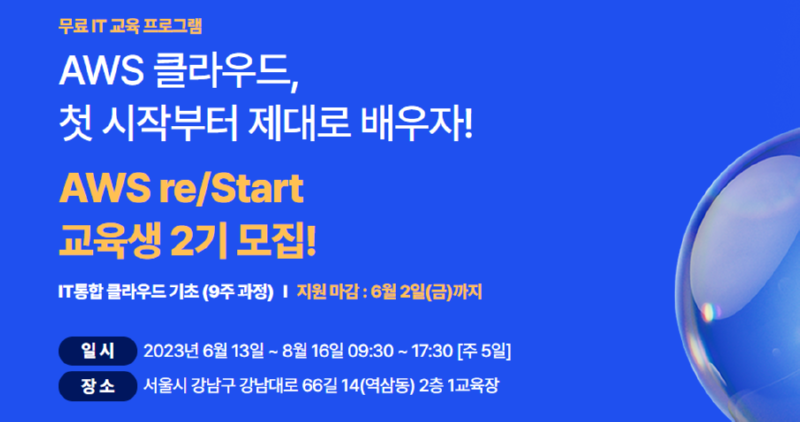 무료 IT 교육 프로그램

AWS 클라우드,
첫 시작부터 제대로 배우자!

AWS re/Start
교육생 2기 모집!

IT통합 클라우드 기초 (9주 과정) I 지원 마감 : 6월 2일(금)까지

일 시 2023년 6월 13일 ~ 8월 16일 09:30 ~ 17:30 [주 5일]

장 소 서울시 강남구 강남대로 66길 14(역삼동) 2층 1교육장